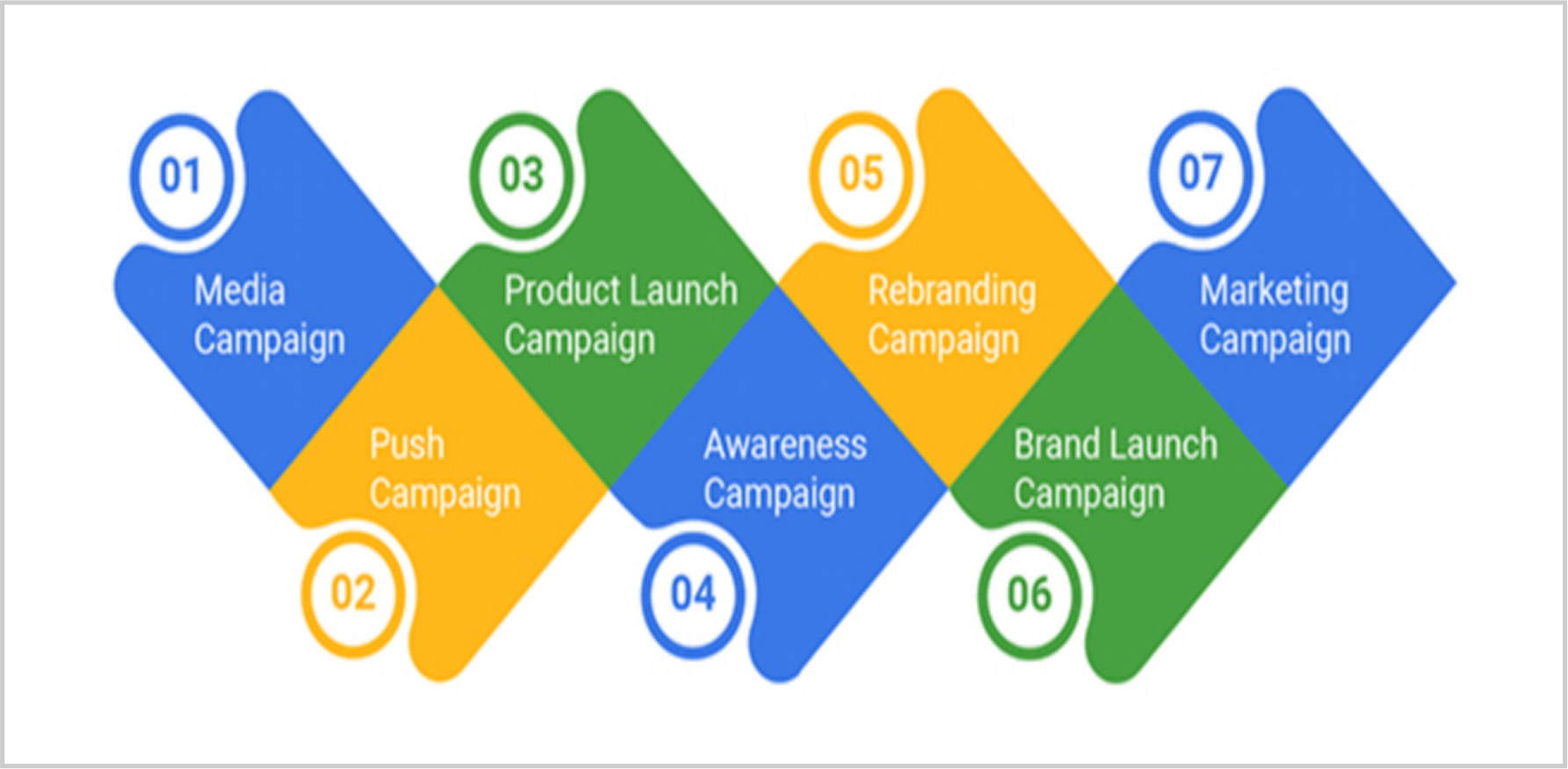 01
Media Campaign

02
Push Campaign

03
Product Launch Campaign

04
Awareness Campaign

05
Rebranding Campaign

06
Brand Launch Campaign

07
Marketing Campaign